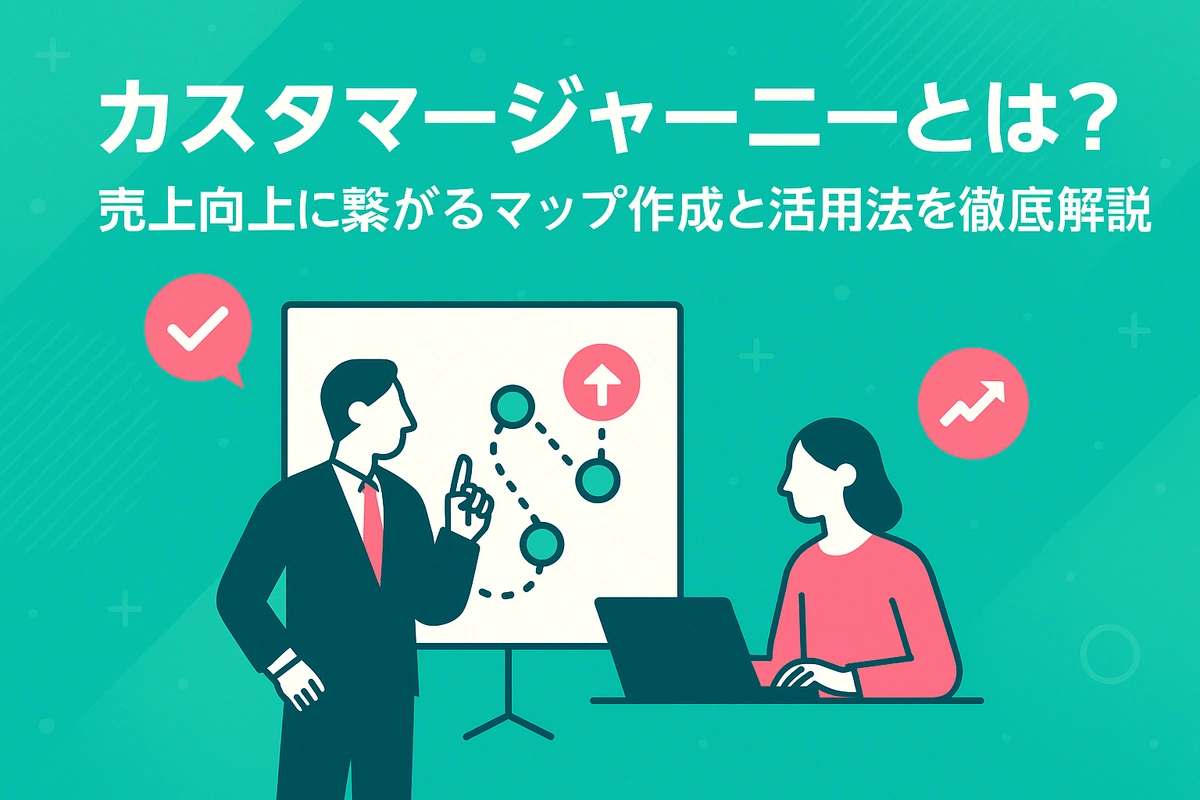 カスタマージャーニーとは？
売上向上に繋がるマップ作成と活用法を徹底解説